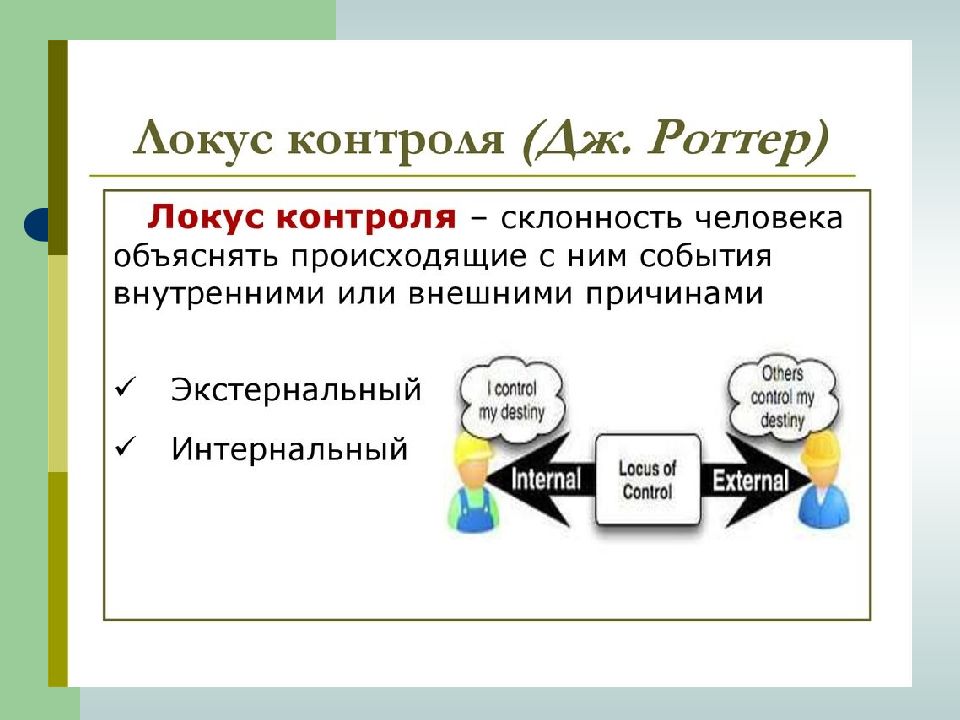 Локус контроля (Дж. Роттер)

Локус контроля – склонность человека объяснять происходящие с ним события внутренними или внешними причинами

✓ Экстернальный

✓ Интернальный

I control my destiny

Others control my destiny

Internal

Locus of Control

External